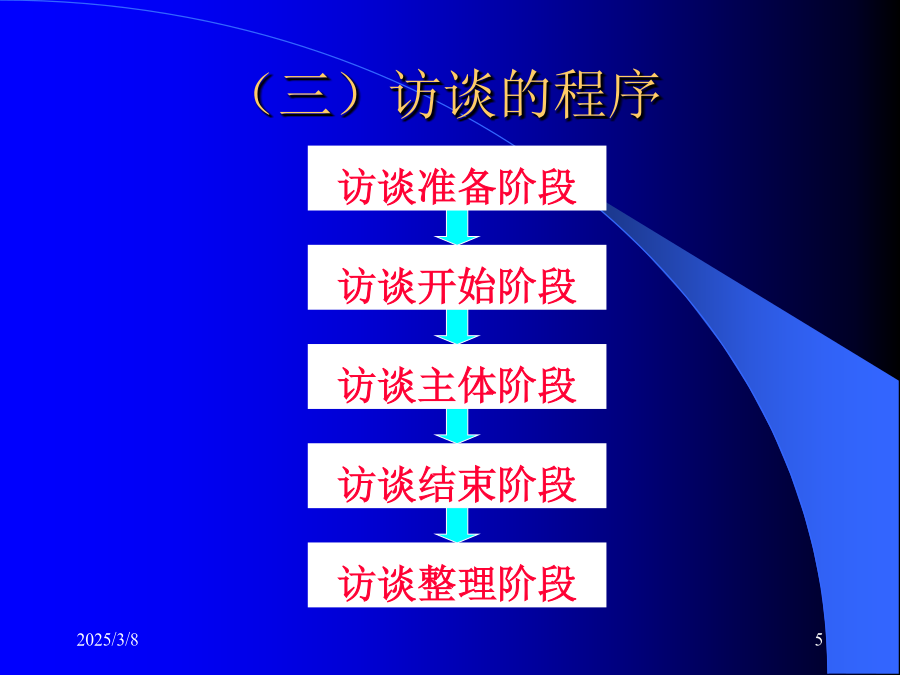 （三）访谈的程序

访谈准备阶段

访谈开始阶段

访谈主体阶段

访谈结束阶段

访谈整理阶段

2025/3/8

5